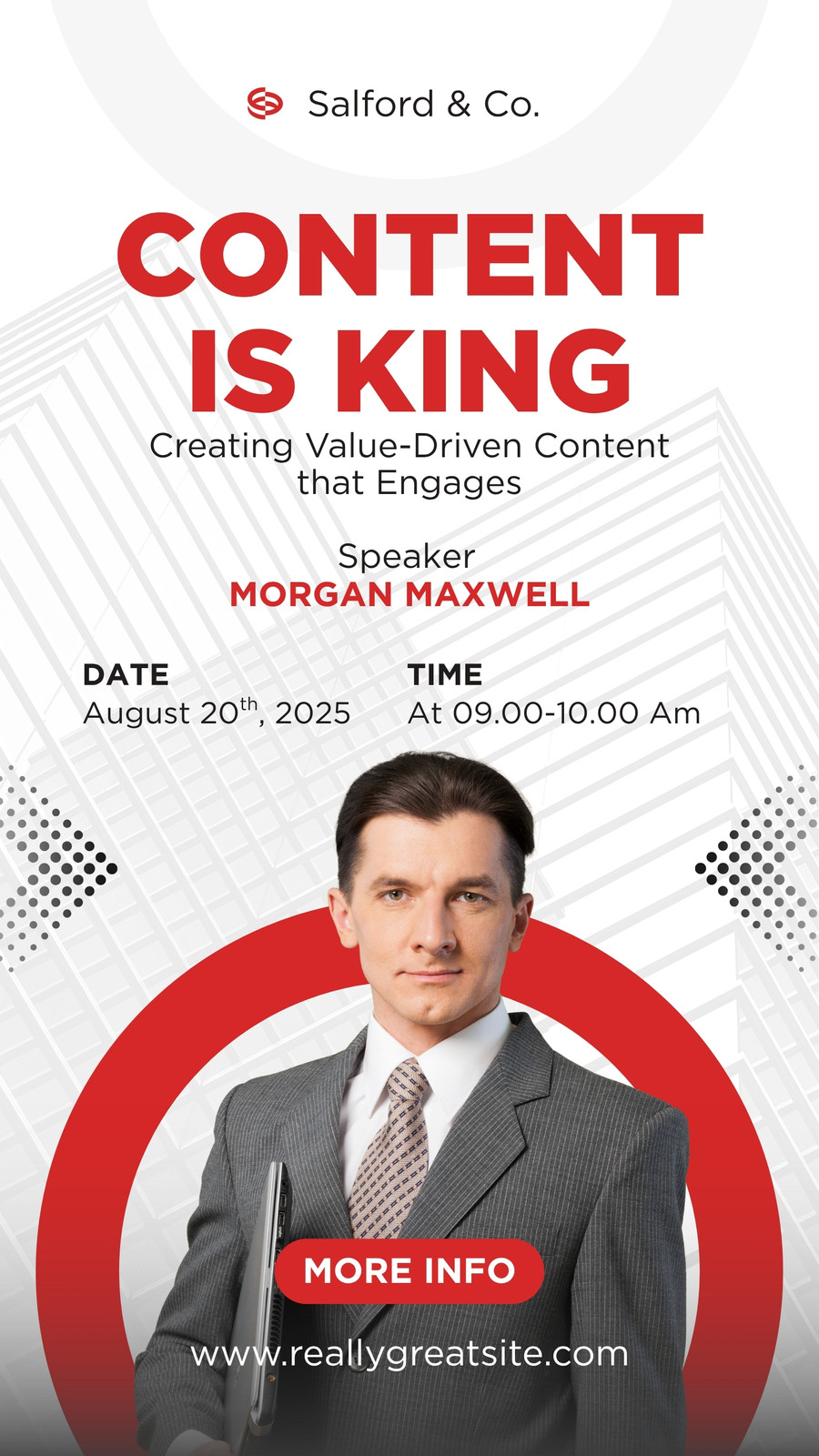 Salford & Co.

CONTENT IS KING

Creating Value-Driven Content that Engages

Speaker
MORGAN MAXWELL

DATE
August 20$^{th}$, 2025

TIME
At 09.00-10.00 Am

MORE INFO

www.reallygreatsite.com